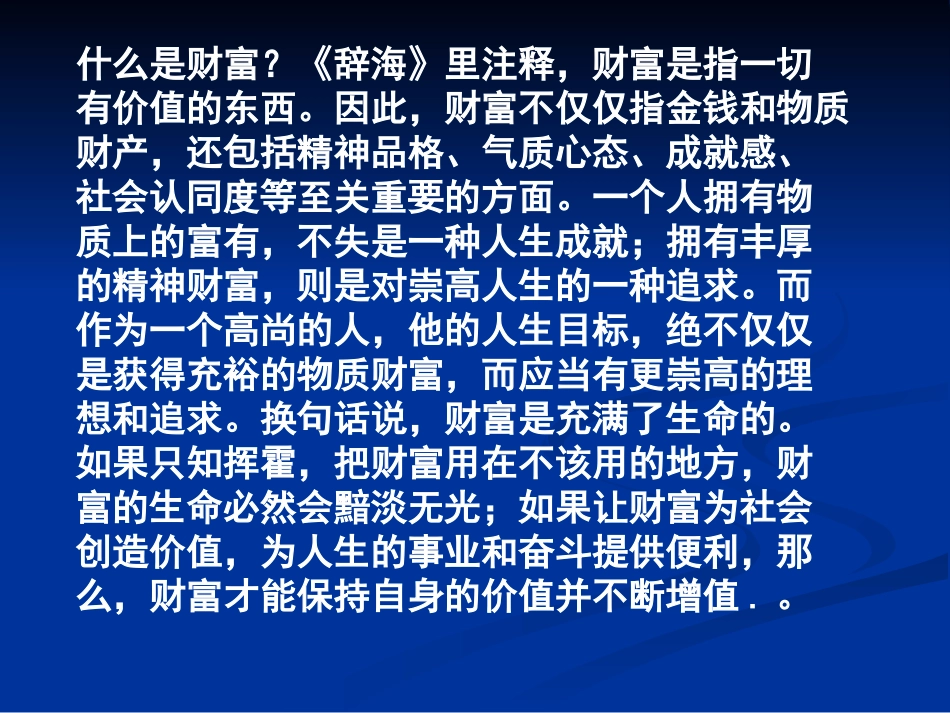 什么是财富？《辞海》里注释，财富是指一切有价值的东西。因此，财富不仅仅指金钱和物质财产，还包括精神品格、气质心态、成就感、社会认同度等至关重要的方面。一个人拥有物质上的富有，不失是一种人生成就；拥有丰厚的精神财富，则是对崇高人生的一种追求。而作为一个高尚的人，他的人生目标，绝不仅仅是获得充裕的物质财富，而应当有更崇高的理想和追求。换句话说，财富是充满了生命的。如果只知挥霍，把财富用在不该用的地方，财富的生命必然会黯淡无光；如果让财富为社会创造价值，为人生的事业和奋斗提供便利，那么，财富才能保持自身的价值并不断增值．。